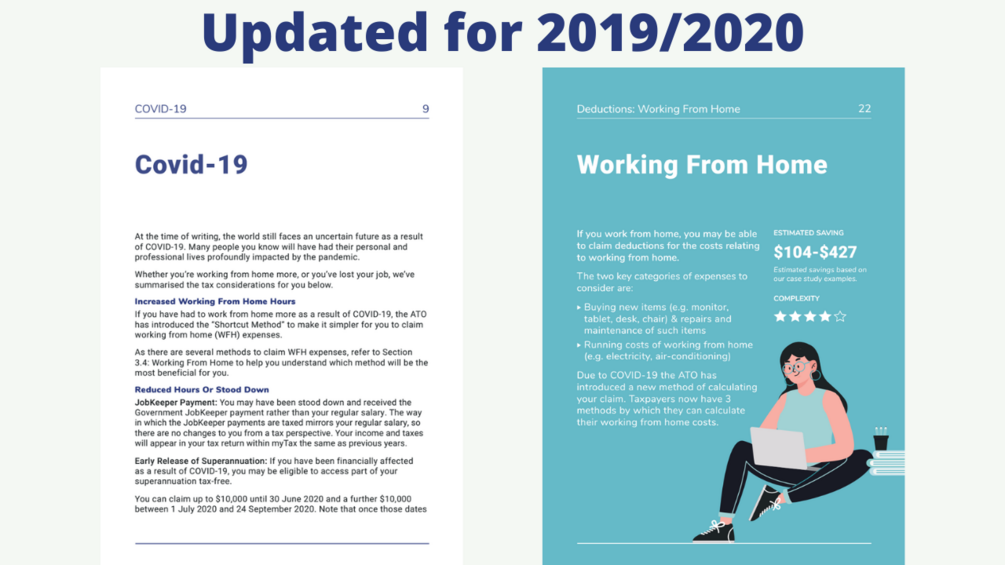 Updated for 2019/2020

COVID-19 9

Covid-19

At the time of writing, the world still faces an uncertain future as a result of COVID-19. Many people you know will have had their personal and professional lives profoundly impacted by the pandemic.

Whether you're working from home more, or you've lost your job, we've summarised the tax considerations for you below.

Increased Working From Home Hours

If you have had to work from home more as a result of COVID-19, the ATO has introduced the "Shortcut Method" to make it simpler for you to claim working from home (WFH) expenses.

As there are several methods to claim WFH expenses, refer to Section 3.4: Working From Home to help you understand which method will be the most beneficial for you.

Reduced Hours Or Stood Down

JobKeeper Payment: You may have been stood down and received the Government JobKeeper payment rather than your regular salary. The way in which the JobKeeper payments are taxed mirrors your regular salary, so there are no changes to you from a tax perspective. Your income and taxes will appear in your tax return within myTax the same as previous years.

Early Release of Superannuation: If you have been financially affected as a result of COVID-19, you may be eligible to access part of your superannuation tax-free.

You can claim up to $10,000 until 30 June 2020 and a further $10,000 between 1 July 2020 and 24 September 2020. Note that once those dates

Deductions: Working From Home 22

Working From Home

If you work from home, you may be able to claim deductions for the costs relating to working from home.

The two key categories of expenses to consider are:

▸ Buying new items (e.g. monitor, tablet, desk, chair) & repairs and maintenance of such items

▸ Running costs of working from home (e.g. electricity, air-conditioning)

Due to COVID-19 the ATO has introduced a new method of calculating your claim. Taxpayers now have 3 methods by which they can calculate their working from home costs.

ESTIMATED SAVING

$104-$427

Estimated savings based on our case study examples.

COMPLEXITY

★★★★☆